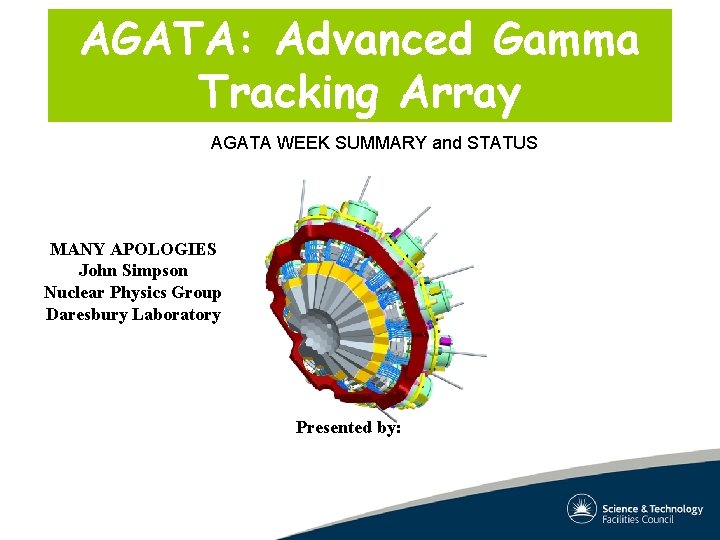 AGATA: Advanced Gamma Tracking Array

AGATA WEEK SUMMARY and STATUS

MANY APOLOGIES
John Simpson
Nuclear Physics Group
Daresbury Laboratory

Presented by:

Science & Technology Facilities Council